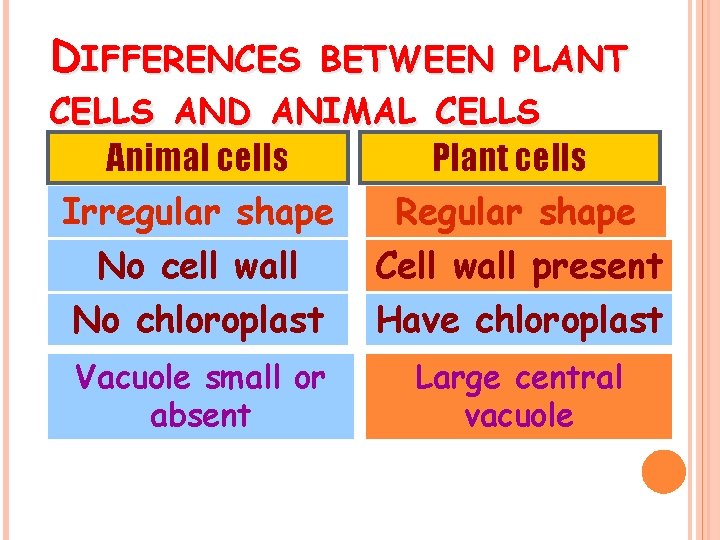 DIFFERENCES BETWEEN PLANT CELLS AND ANIMAL CELLS

| Animal cells | Plant cells |
|---|---|
| Irregular shape | Regular shape |
| No cell wall | Cell wall present |
| No chloroplast | Have chloroplast |
| Vacuole small or absent | Large central vacuole |